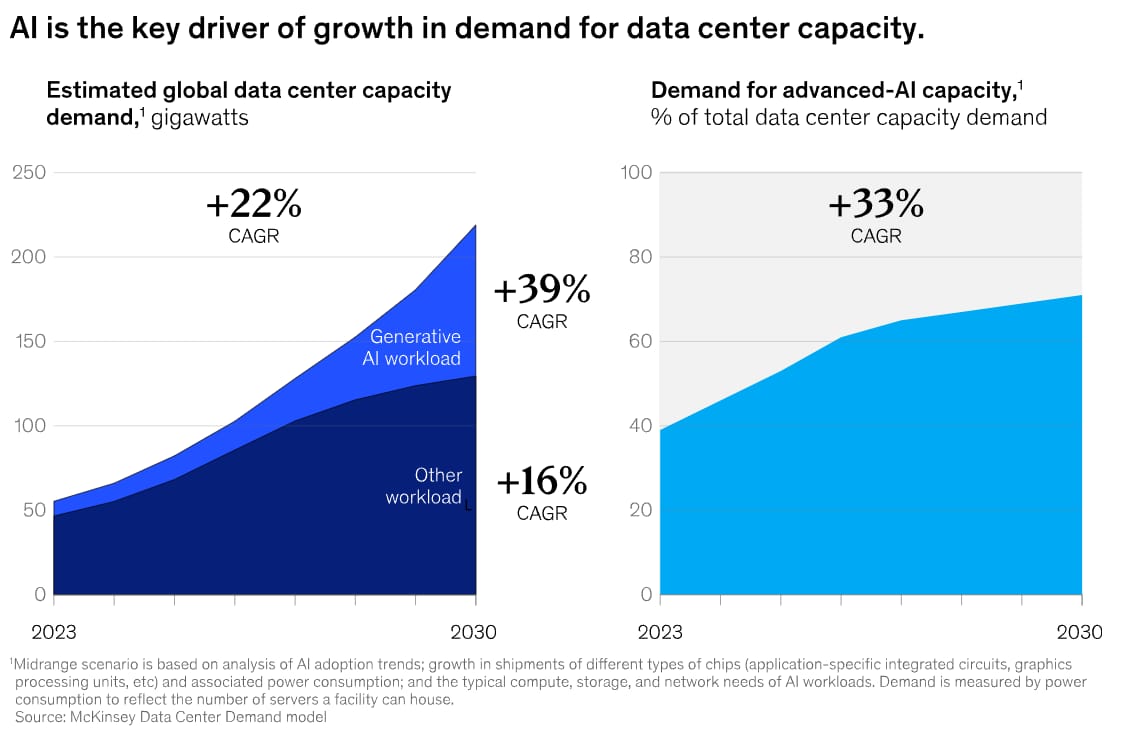 AI is the key driver of growth in demand for data center capacity.

Estimated global data center capacity demand,$^1$ gigawatts

250
200
150
100
50
0

+22%
CAGR

Generative AI workload

Other workload

+39%
CAGR

+16%
CAGR

2023
2030

Demand for advanced-AI capacity,$^1$
% of total data center capacity demand

100
80
60
40
20
0

+33%
CAGR

2023
2030

$^1$Midrange scenario is based on analysis of AI adoption trends; growth in shipments of different types of chips (application-specific integrated circuits, graphics processing units, etc) and associated power consumption; and the typical compute, storage, and network needs of AI workloads. Demand is measured by power consumption to reflect the number of servers a facility can house.
Source: McKinsey Data Center Demand model